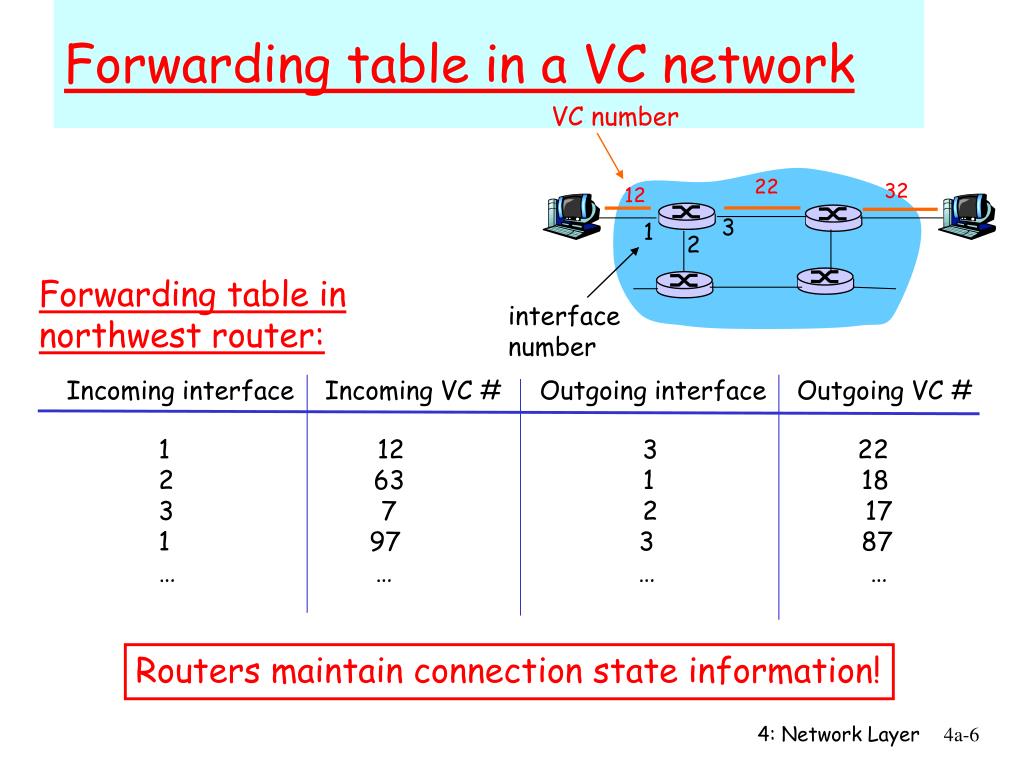 Forwarding table in a VC network

VC number

12
22
32
1
2
3

interface number

Forwarding table in northwest router:

| Incoming interface | Incoming VC # | Outgoing interface | Outgoing VC # |
|---|---|---|---|
| 1 | 12 | 3 | 22 |
| 2 | 63 | 1 | 18 |
| 3 | 7 | 2 | 17 |
| 1 | 97 | 3 | 87 |
| … | … | … | … |

Routers maintain connection state information!

4: Network Layer 4a-6